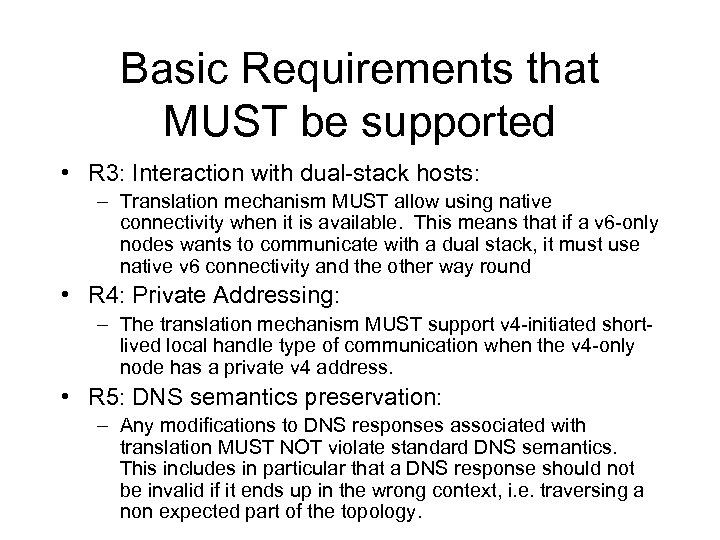 Basic Requirements that MUST be supported

• R3: Interaction with dual-stack hosts:
– Translation mechanism MUST allow using native connectivity when it is available. This means that if a v6-only nodes wants to communicate with a dual stack, it must use native v6 connectivity and the other way round

• R4: Private Addressing:
– The translation mechanism MUST support v4-initiated short-lived local handle type of communication when the v4-only node has a private v4 address.

• R5: DNS semantics preservation:
– Any modifications to DNS responses associated with translation MUST NOT violate standard DNS semantics. This includes in particular that a DNS response should not be invalid if it ends up in the wrong context, i.e. traversing a non expected part of the topology.